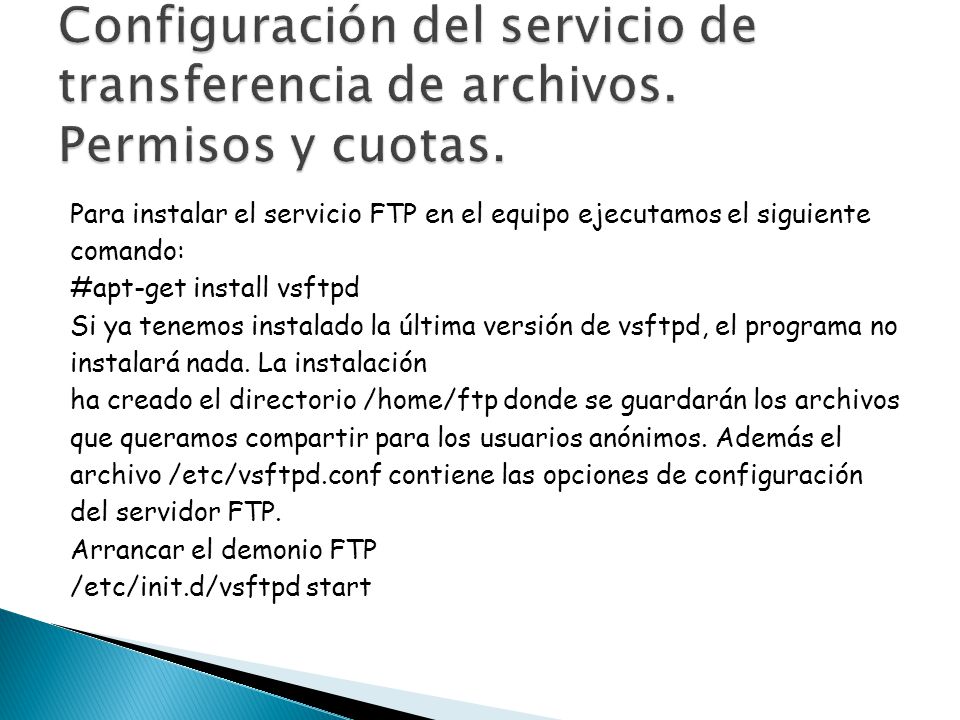 Configuración del servicio de transferencia de archivos. Permisos y cuotas.

Para instalar el servicio FTP en el equipo ejecutamos el siguiente comando:
#apt-get install vsftpd
Si ya tenemos instalado la última versión de vsftpd, el programa no instalará nada. La instalación
ha creado el directorio /home/ftp donde se guardarán los archivos que queramos compartir para los usuarios anónimos. Además el archivo /etc/vsftpd.conf contiene las opciones de configuración del servidor FTP.
Arrancar el demonio FTP
/etc/init.d/vsftpd start